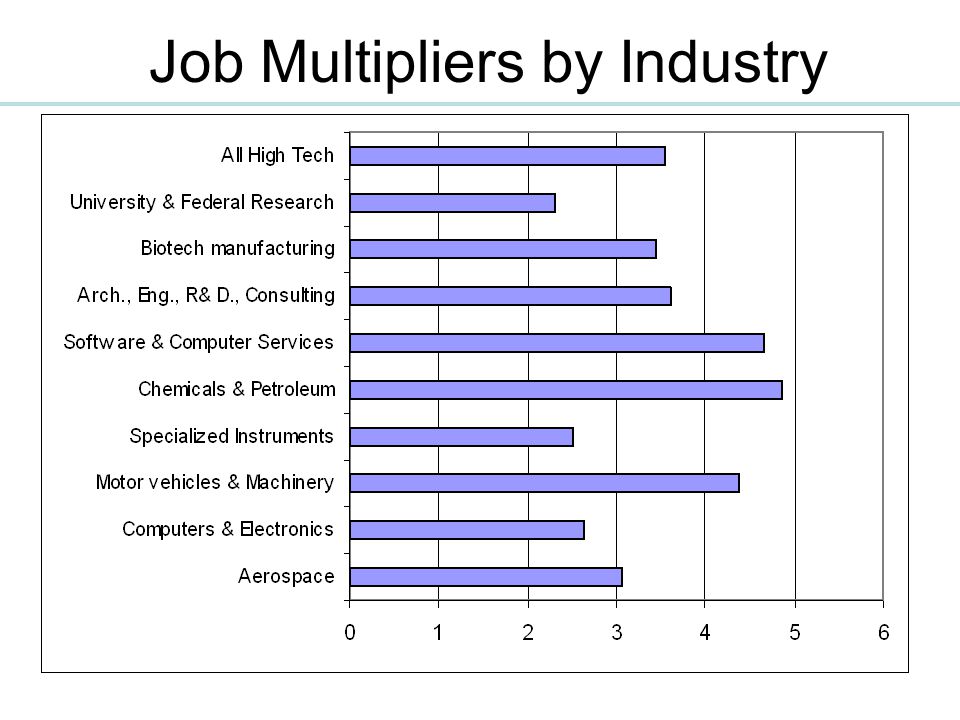 Job Multipliers by Industry

All High Tech
University & Federal Research
Biotech manufacturing
Arch., Eng., R& D., Consulting
Software & Computer Services
Chemicals & Petroleum
Specialized Instruments
Motor vehicles & Machinery
Computers & Electronics
Aerospace

0 1 2 3 4 5 6